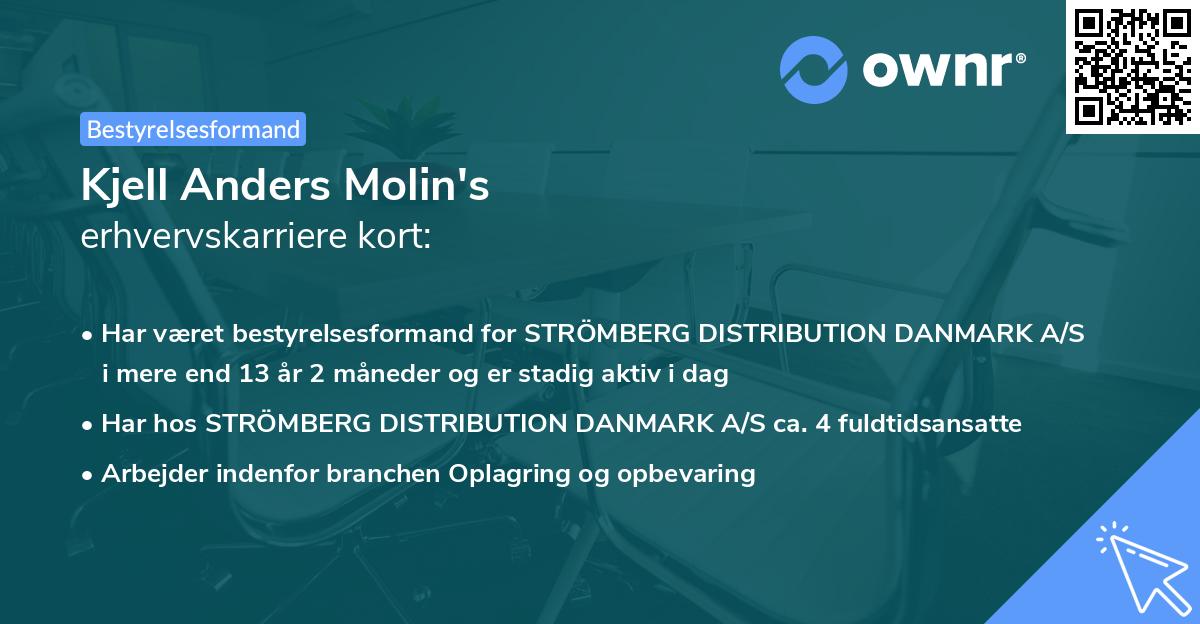 ownr®

Bestyrelsesformand

Kjell Anders Molin's
erhvervskarriere kort:

• Har været bestyrelsesformand for STRÖMBERG DISTRIBUTION DANMARK A/S i mere end 13 år 2 måneder og er stadig aktiv i dag

• Har hos STRÖMBERG DISTRIBUTION DANMARK A/S ca. 4 fuldtidsansatte

• Arbejder indenfor branchen Oplagring og opbevaring